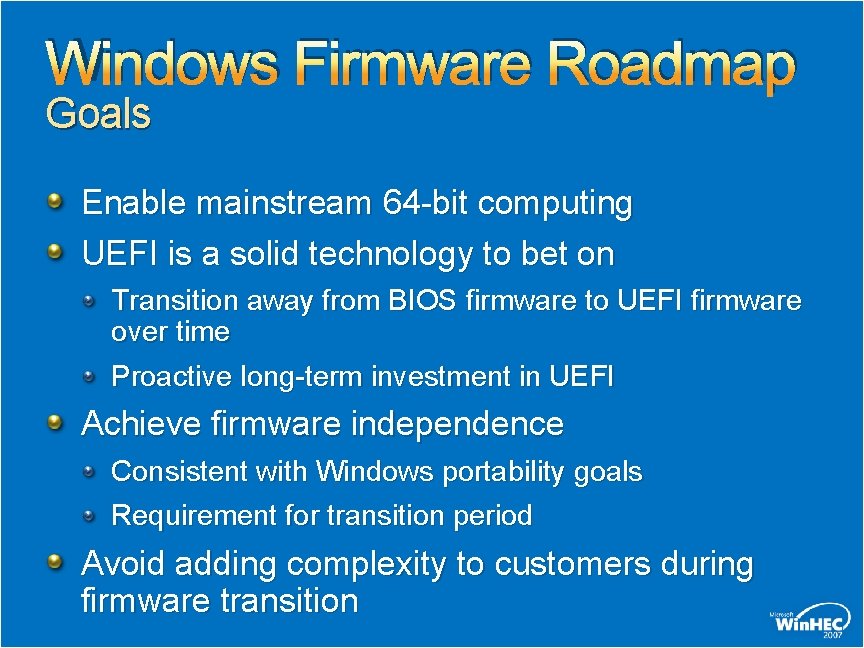 Windows Firmware Roadmap
Goals

Enable mainstream 64-bit computing

UEFI is a solid technology to bet on

Transition away from BIOS firmware to UEFI firmware over time

Proactive long-term investment in UEFI

Achieve firmware independence

Consistent with Windows portability goals

Requirement for transition period

Avoid adding complexity to customers during firmware transition

Microsoft WinHEC 2007